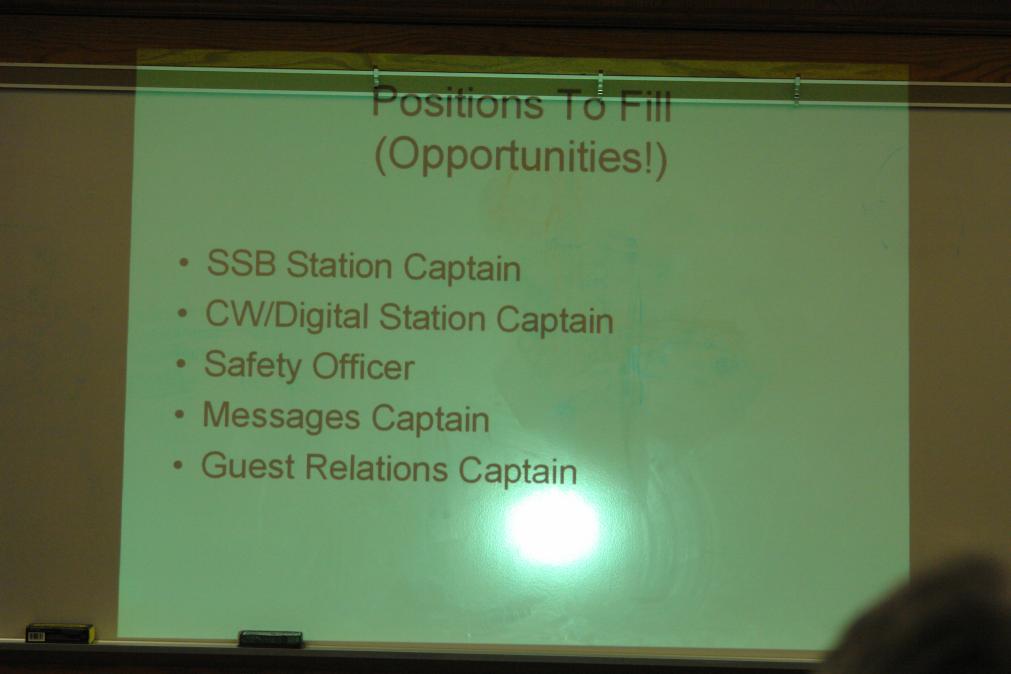 Positions To Fill
(Opportunities!)

• SSB Station Captain
• CW/Digital Station Captain
• Safety Officer
• Messages Captain
• Guest Relations Captain